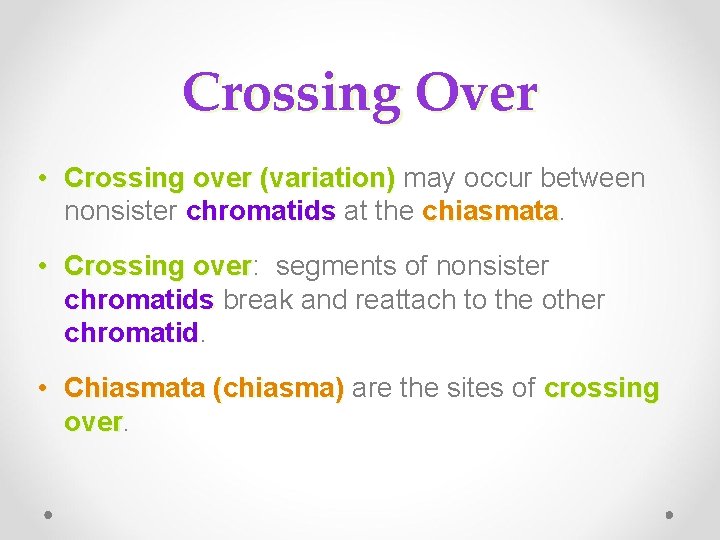 Crossing Over

• Crossing over (variation) may occur between nonsister chromatids at the chiasmata.

• Crossing over: segments of nonsister chromatids break and reattach to the other chromatid.

• Chiasmata (chiasma) are the sites of crossing over.